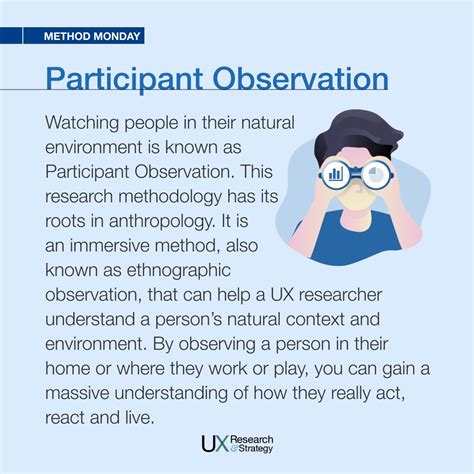 METHOD MONDAY

Participant Observation

Watching people in their natural environment is known as Participant Observation. This research methodology has its roots in anthropology. It is an immersive method, also known as ethnographic observation, that can help a UX researcher understand a person's natural context and environment. By observing a person in their home or where they work or play, you can gain a massive understanding of how they really act, react and live.

UX Research & Strategy